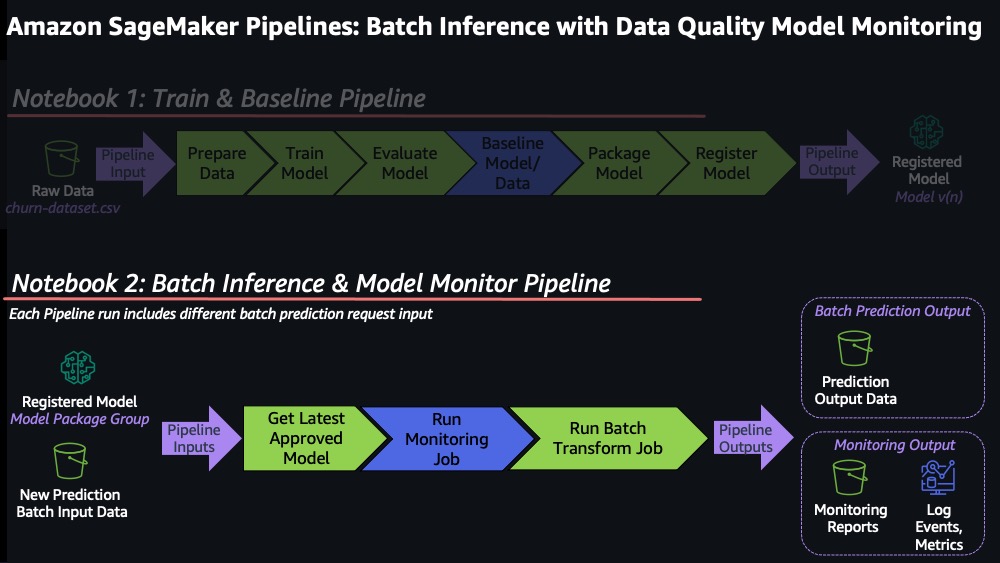 Amazon SageMaker Pipelines: Batch Inference with Data Quality Model Monitoring

Notebook 1: Train & Baseline Pipeline

Raw Data
churn-dataset.csv

Pipeline Input

Prepare Data

Train Model

Evaluate Model

Baseline Model/ Data

Package Model

Register Model

Pipeline Output

Registered Model
Model v(n)

Notebook 2: Batch Inference & Model Monitor Pipeline

Each Pipeline run includes different batch prediction request input

Registered Model
Model Package Group

New Prediction Batch Input Data

Pipeline Inputs

Get Latest Approved Model

Run Monitoring Job

Run Batch Transform Job

Pipeline Outputs

Batch Prediction Output

Prediction Output Data

Monitoring Output

Monitoring Reports

Log Events, Metrics